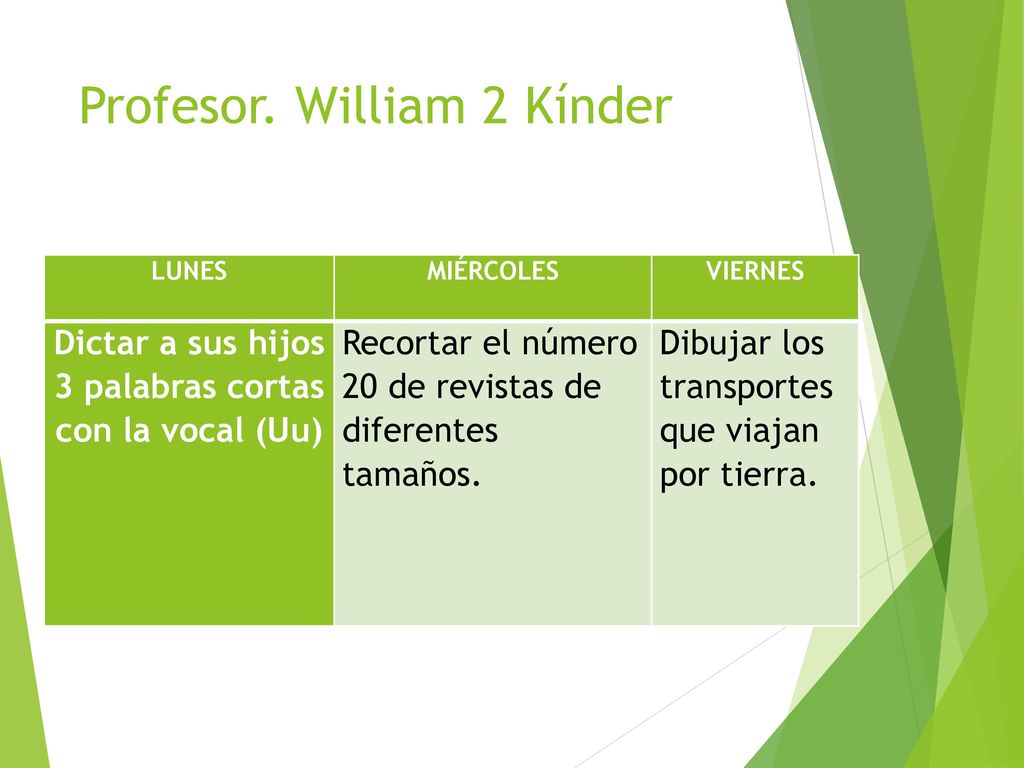 Profesor. William 2 Kínder

| LUNES | MIÉRCOLES | VIERNES |
|---|---|---|
| Dictar a sus hijos 3 palabras cortas con la vocal (Uu) | Recortar el número 20 de revistas de diferentes tamaños. | Dibujar los transportes que viajan por tierra. |